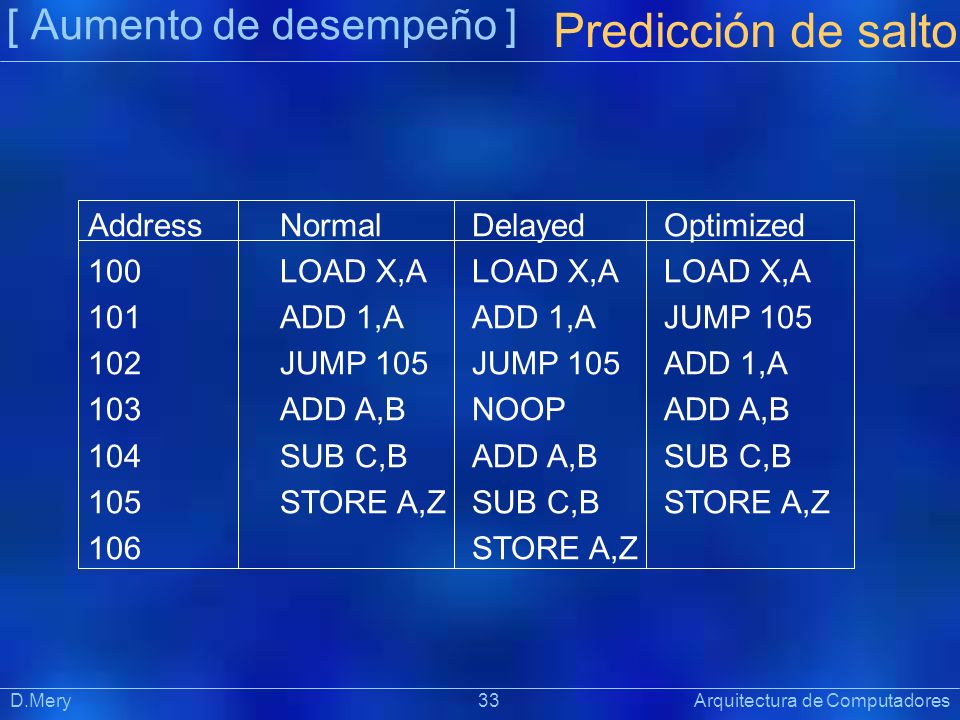 [ Aumento de desempeño ] Predicción de salto

| Address | Normal | Delayed | Optimized |
|---|---|---|---|
| 100 | LOAD X,A | LOAD X,A | LOAD X,A |
| 101 | ADD 1,A | ADD 1,A | JUMP 105 |
| 102 | JUMP 105 | JUMP 105 | ADD 1,A |
| 103 | ADD A,B | NOOP | ADD A,B |
| 104 | SUB C,B | ADD A,B | SUB C,B |
| 105 | STORE A,Z | SUB C,B | STORE A,Z |
| 106 | | STORE A,Z | |

D.Mery 33 Arquitectura de Computadores